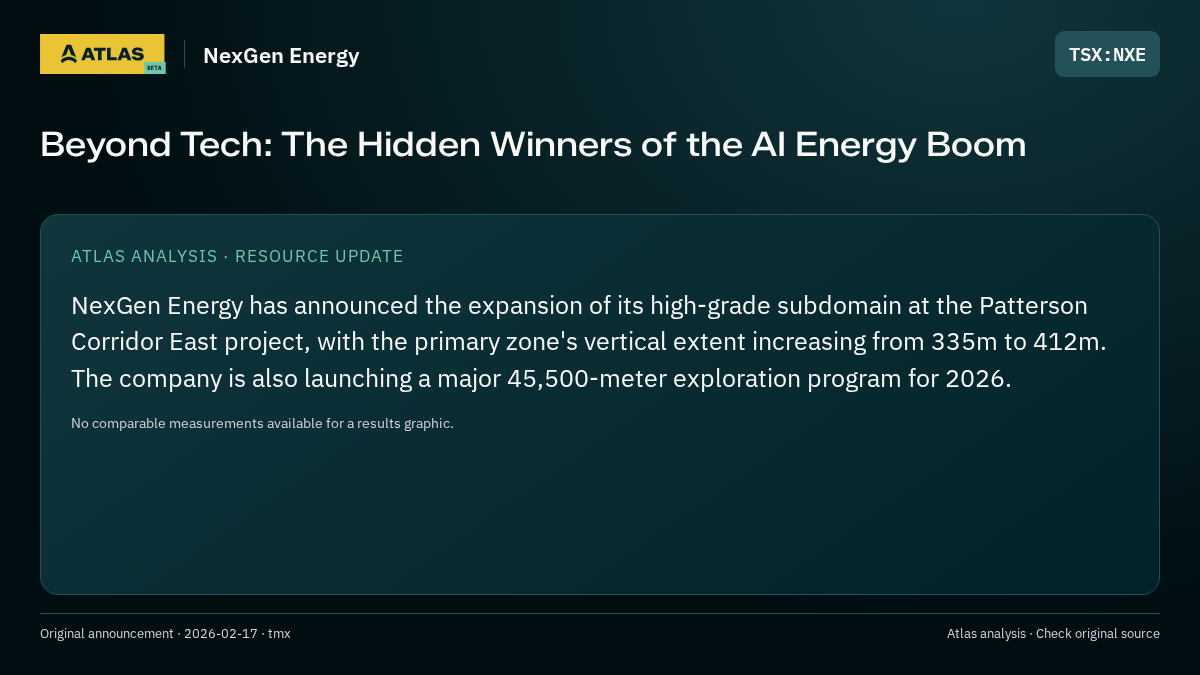 ATLAS BETA

NexGen Energy

TSX:NXE

Beyond Tech: The Hidden Winners of the AI Energy Boom

ATLAS ANALYSIS · RESOURCE UPDATE

NexGen Energy has announced the expansion of its high-grade subdomain at the Patterson Corridor East project, with the primary zone's vertical extent increasing from 335m to 412m. The company is also launching a major 45,500-meter exploration program for 2026.

No comparable measurements available for a results graphic.

Original announcement · 2026-02-17 · tmx

Atlas analysis · Check original source